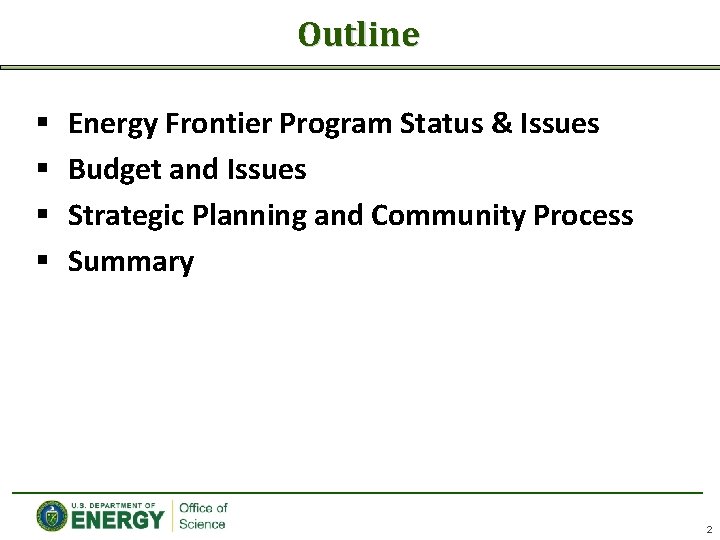 Outline

▪ Energy Frontier Program Status & Issues
▪ Budget and Issues
▪ Strategic Planning and Community Process
▪ Summary

U.S. DEPARTMENT OF ENERGY | Office of Science

2